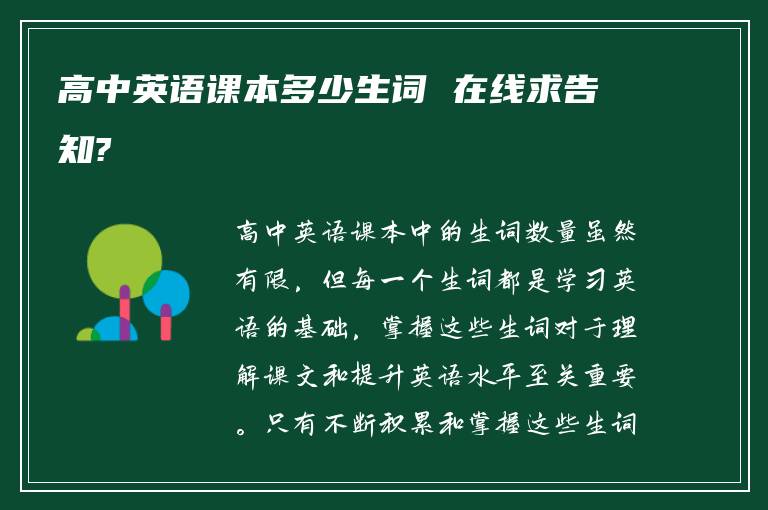 高中英语课本多少生词 在线求告知?

高中英语课本中的生词数量虽然有限，但每一个生词都是学习英语的基础，掌握这些生词对于理解课文和提升英语水平至关重要。只有不断积累和掌握这些生词